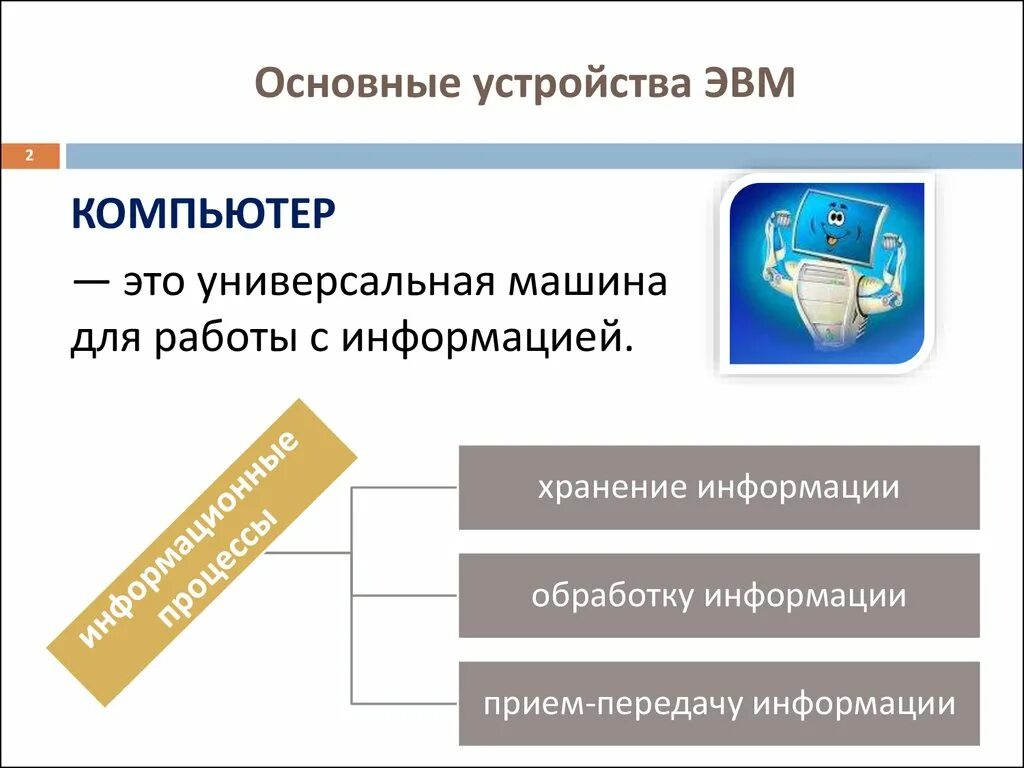 Основные устройства ЭВМ

2

КОМПЬЮТЕР

— это универсальная машина для работы с информацией.

информационные процессы

хранение информации

обработку информации

прием-передачу информации